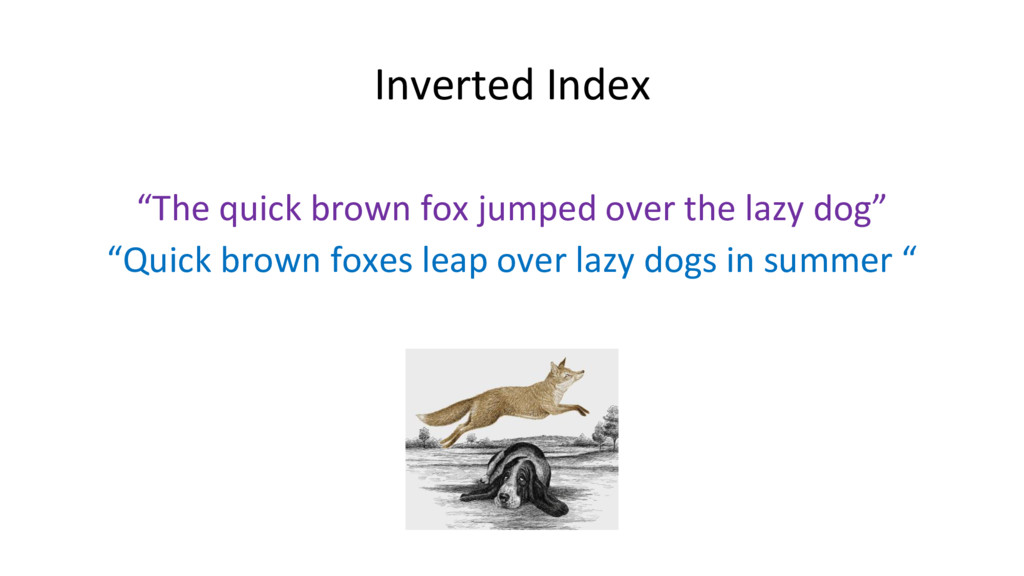 Inverted Index

“The quick brown fox jumped over the lazy dog”
“Quick brown foxes leap over lazy dogs in summer “